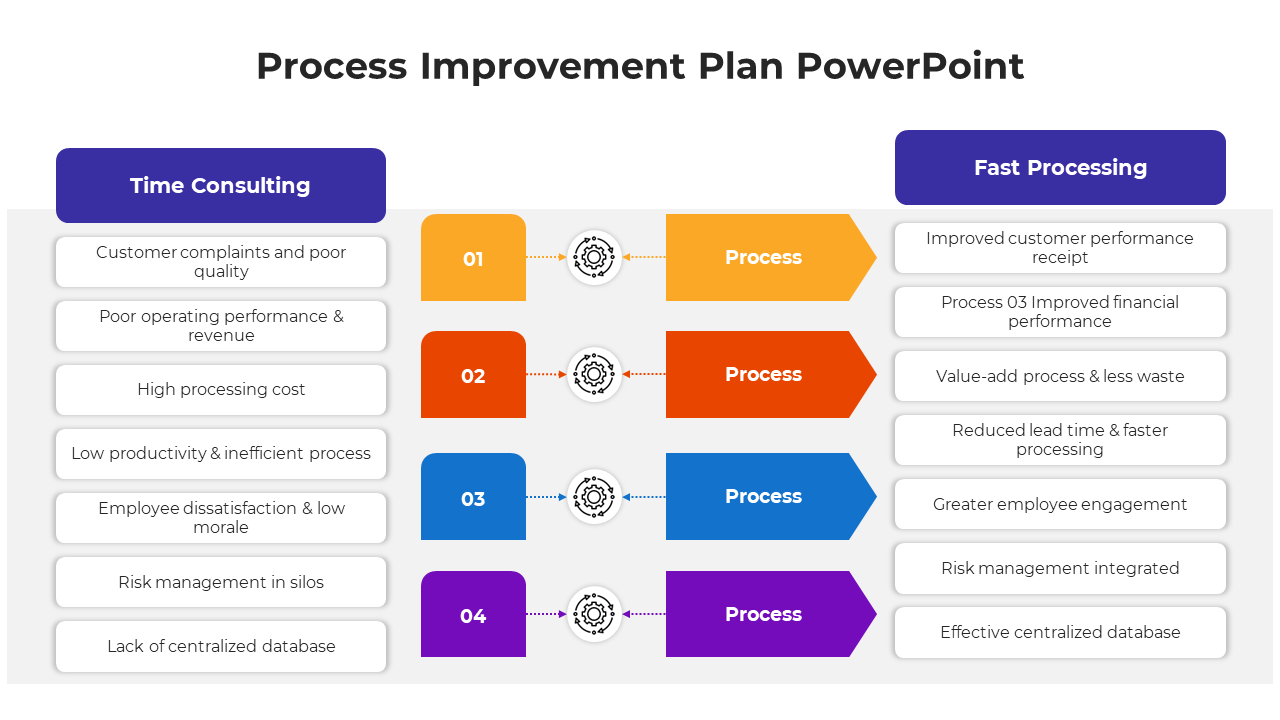 Process Improvement Plan PowerPoint

Time Consulting

Customer complaints and poor quality

Poor operating performance & revenue

High processing cost

Low productivity & inefficient process

Employee dissatisfaction & low morale

Risk management in silos

Lack of centralized database

01

Process

02

Process

03

Process

04

Process

Fast Processing

Improved customer performance receipt

Process 03 Improved financial performance

Value-add process & less waste

Reduced lead time & faster processing

Greater employee engagement

Risk management integrated

Effective centralized database